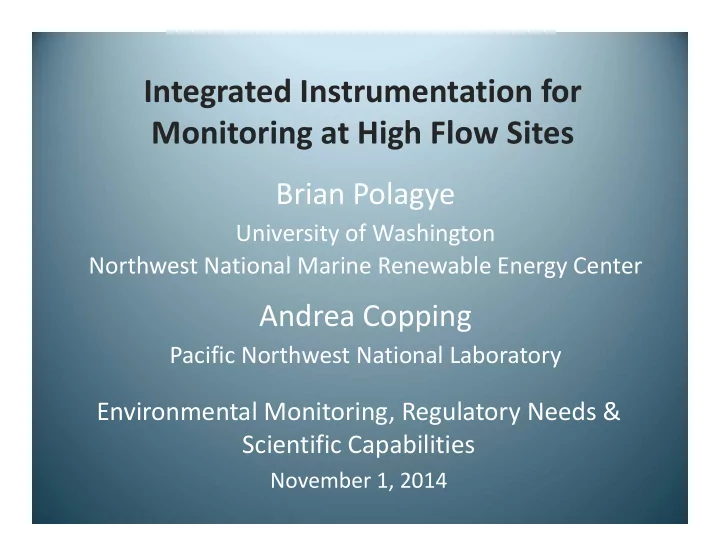 Integrated Instrumentation for Monitoring at High Flow Sites

Brian Polagye

University of Washington

Northwest National Marine Renewable Energy Center

Andrea Copping

Pacific Northwest National Laboratory

Environmental Monitoring, Regulatory Needs & Scientific Capabilities

November 1, 2014